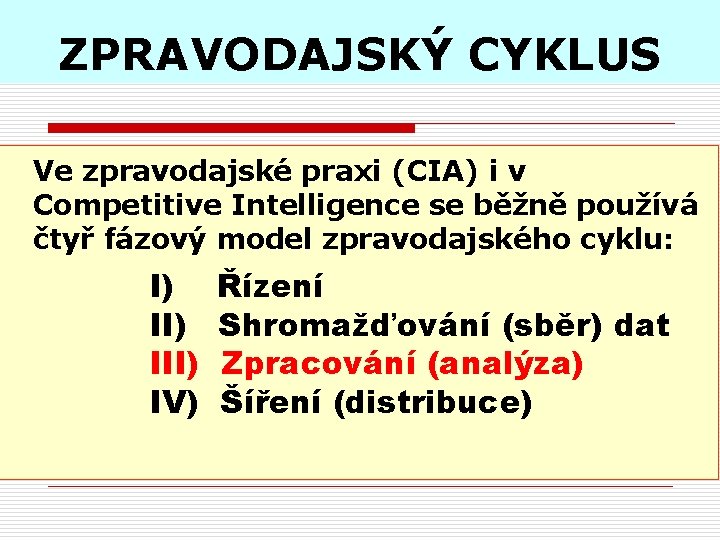 ZPRAVODAJSKÝ CYKLUS

Ve zpravodajské praxi (CIA) i v Competitive Intelligence se běžně používá čtyř fázový model zpravodajského cyklu:

I) Řízení
II) Shromažďování (sběr) dat
III) Zpracování (analýza)
IV) Šíření (distribuce)